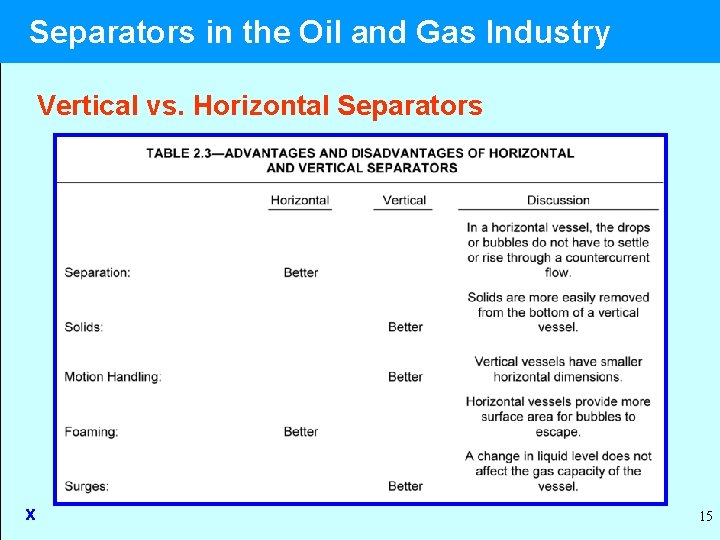 Separators in the Oil and Gas Industry

Vertical vs. Horizontal Separators

TABLE 2.3—ADVANTAGES AND DISADVANTAGES OF HORIZONTAL AND VERTICAL SEPARATORS

| | Horizontal | Vertical | Discussion |
|---|---|---|---|
| Separation: | Better | | In a horizontal vessel, the drops or bubbles do not have to settle or rise through a countercurrent flow. |
| Solids: | | Better | Solids are more easily removed from the bottom of a vertical vessel. |
| Motion Handling: | | Better | Vertical vessels have smaller horizontal dimensions. |
| Foaming: | Better | | Horizontal vessels provide more surface area for bubbles to escape. |
| Surges: | | Better | A change in liquid level does not affect the gas capacity of the vessel. |

X

15